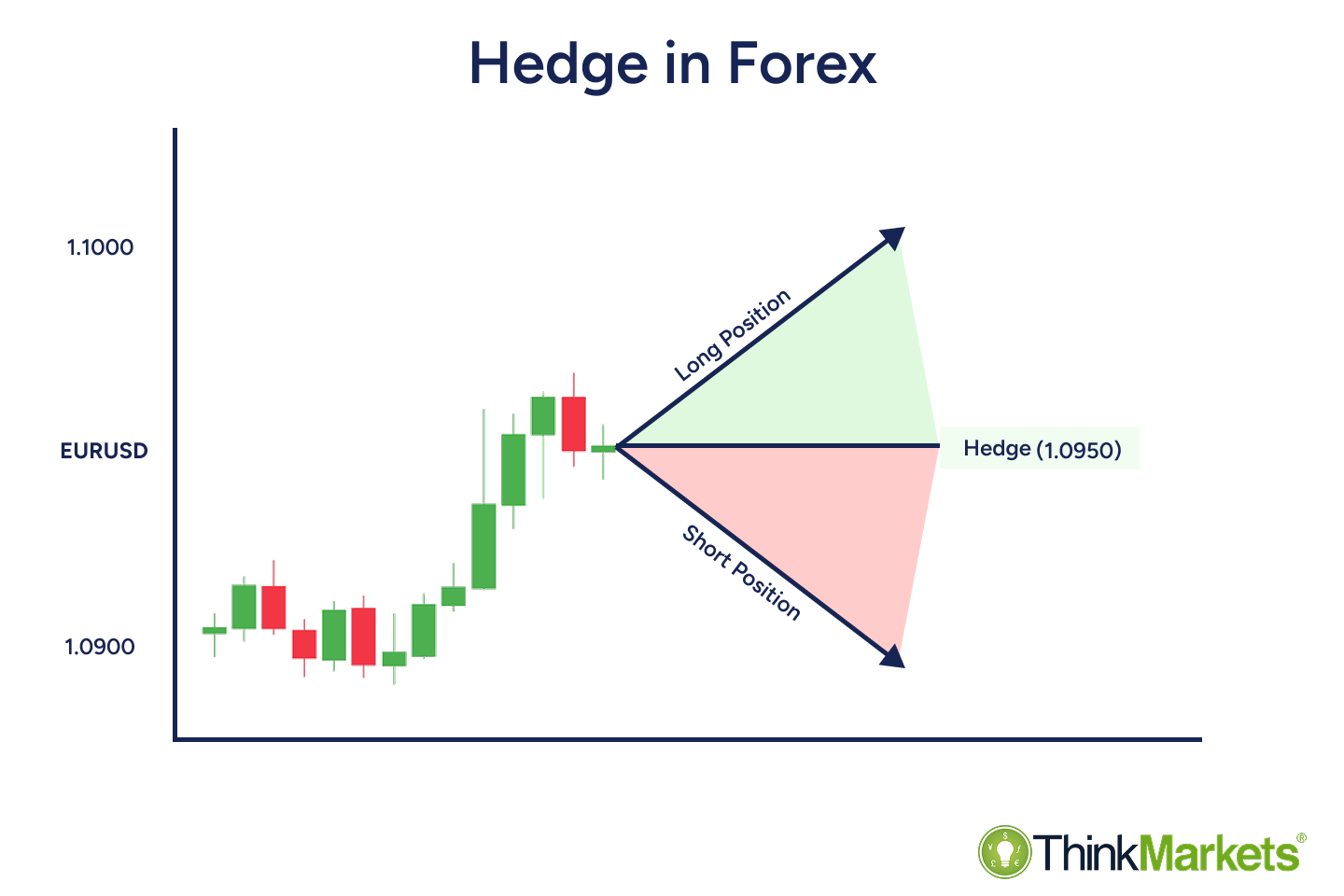 Hedge in Forex

1.1000

EURUSD

1.0900

Long Position

Hedge (1.0950)

Short Position

ThinkMarkets®